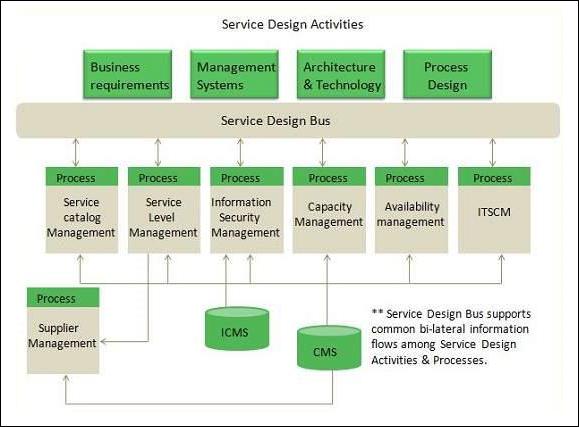 Service Design Activities

Business requirements

Management Systems

Architecture & Technology

Process Design

Service Design Bus

Process
Service catalog Management

Process
Service Level Management

Process
Information Security Management

Process
Capacity Management

Process
Availability management

Process
ITSCM

Process
Supplier Management

ICMS

CMS

** Service Design Bus supports common bi-lateral information flows among Service Design Activities & Processes.